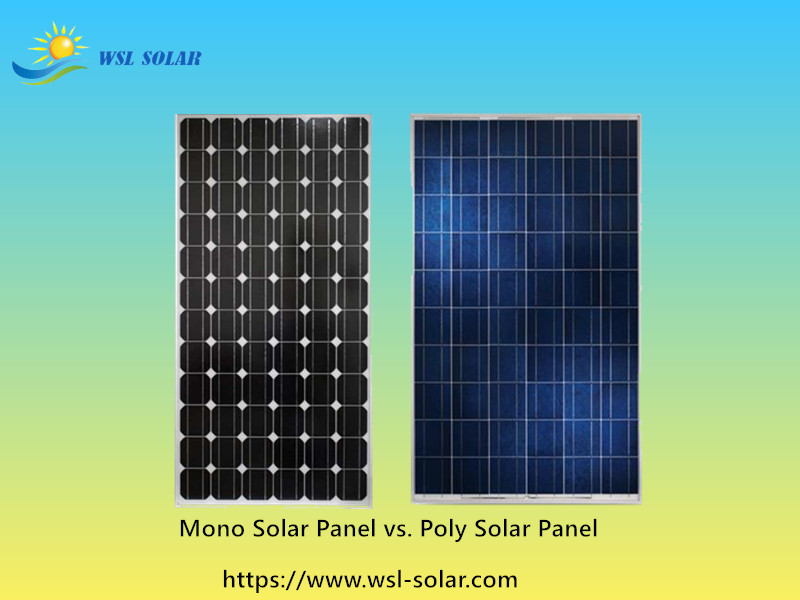 WSL SOLAR

Mono Solar Panel vs. Poly Solar Panel

https://www.wsl-solar.com